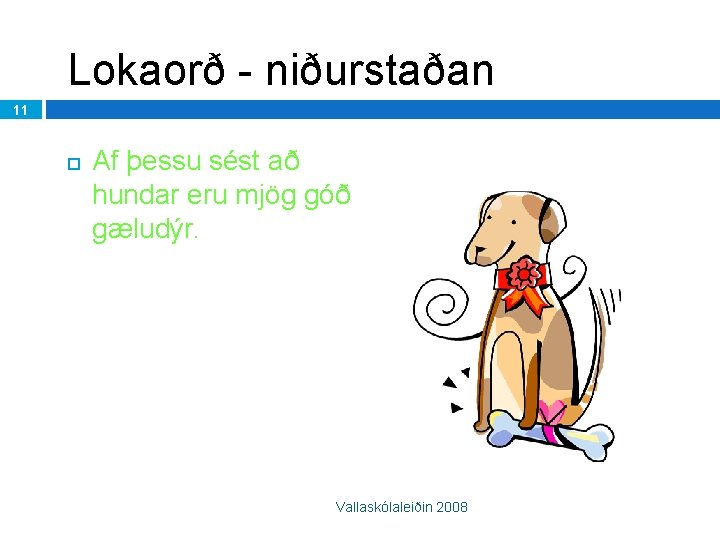 Lokaorð - niðurstaðan

11

Af þessu sést að hundar eru mjög góð gæludýr.

Vallaskólaleiðin 2008